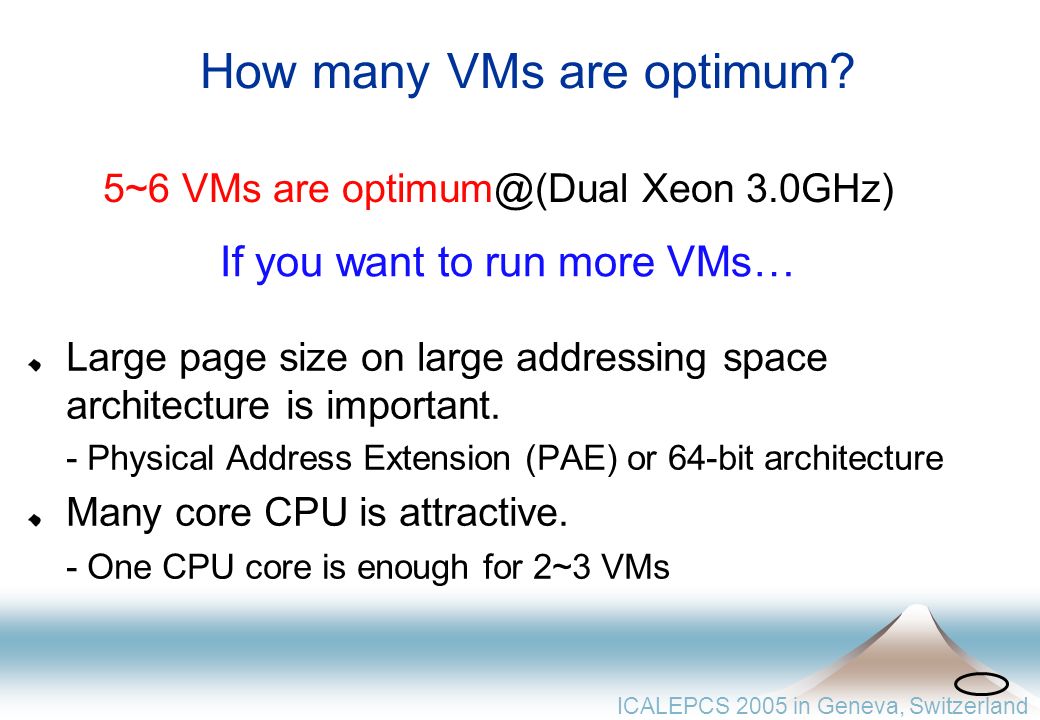 How many VMs are optimum?

5~6 VMs are optimum@(Dual Xeon 3.0GHz)

If you want to run more VMs…

Large page size on large addressing space architecture is important.

- Physical Address Extension (PAE) or 64-bit architecture

Many core CPU is attractive.

- One CPU core is enough for 2~3 VMs

ICALEPCS 2005 in Geneva, Switzerland